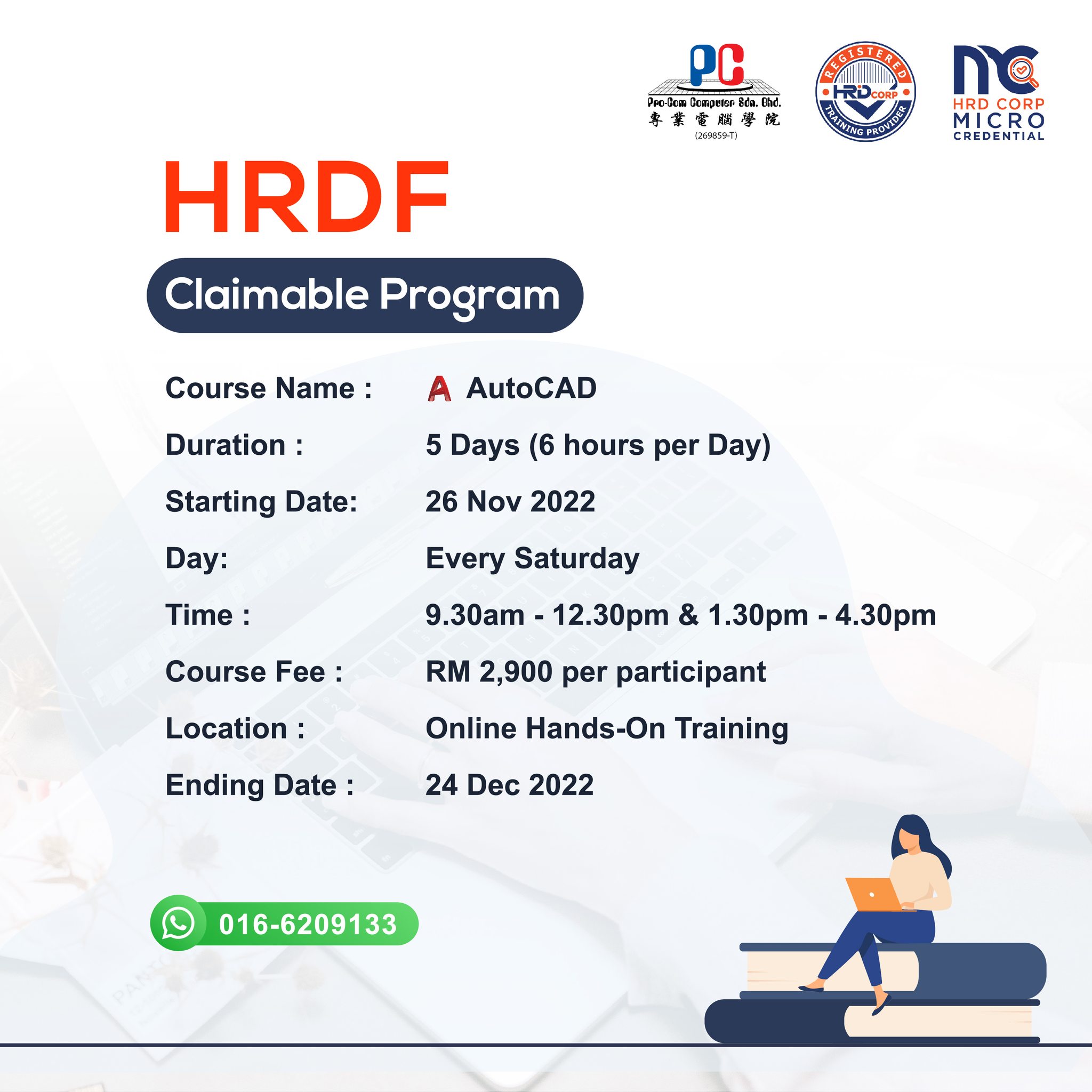 PC
Pro-Com Computer Sdn. Bhd.
專業電腦學院
(269859-T)

REGISTERED
HRD CORP
TRAINING PROVIDER

HRD CORP
MICRO
CREDENTIAL

HRDF

Claimable Program

Course Name : AutoCAD

Duration : 5 Days (6 hours per Day)

Starting Date: 26 Nov 2022

Day: Every Saturday

Time : 9.30am - 12.30pm & 1.30pm - 4.30pm

Course Fee : RM 2,900 per participant

Location : Online Hands-On Training

Ending Date : 24 Dec 2022

016-6209133